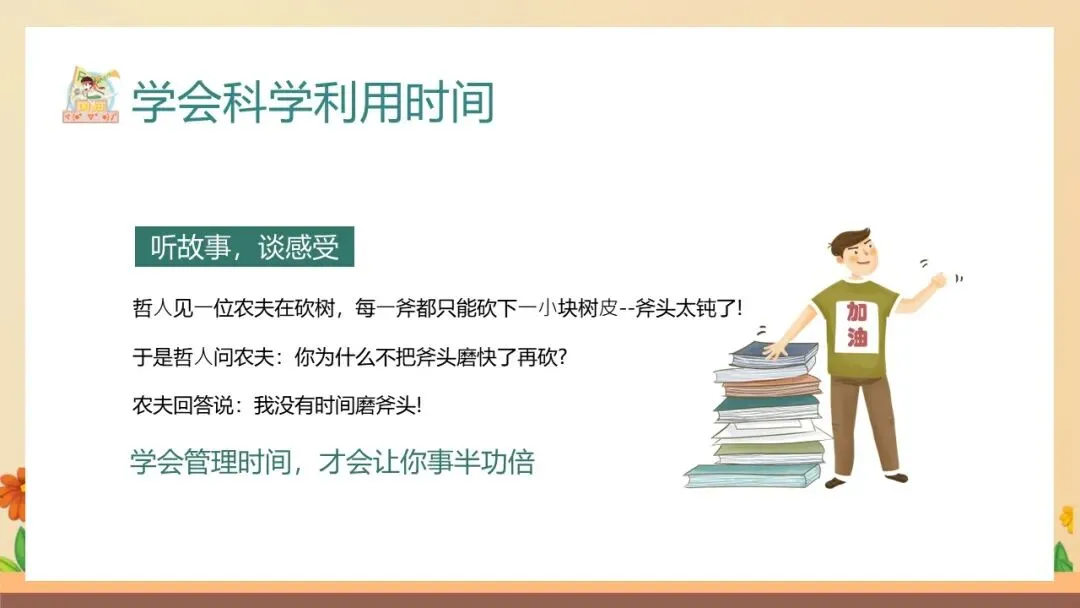 学会科学利用时间

听故事，谈感受

哲人见一位农夫在砍树，每一斧都只能砍下一小块树皮--斧头太钝了!

于是哲人问农夫：你为什么不把斧头磨快了再砍?

农夫回答说：我没有时间磨斧头!

学会管理时间，才会让你事半功倍

加油